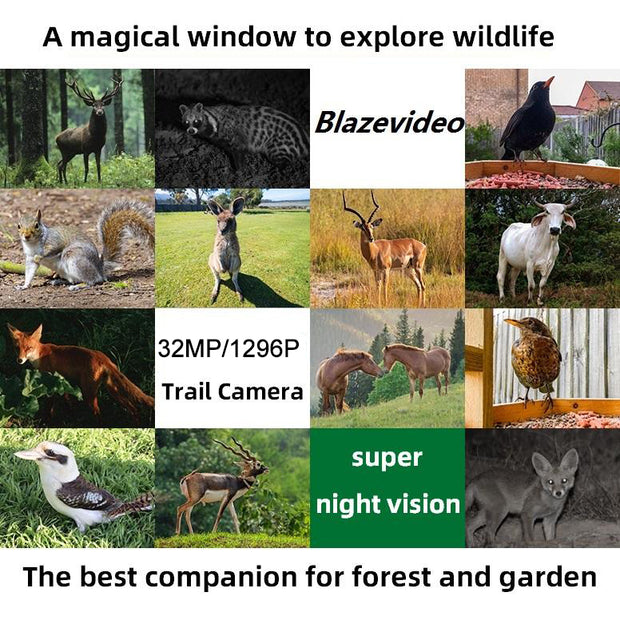 A magical window to explore wildlife

Blazevideo

32MP/1296P
Trail Camera

super
night vision

The best companion for forest and garden